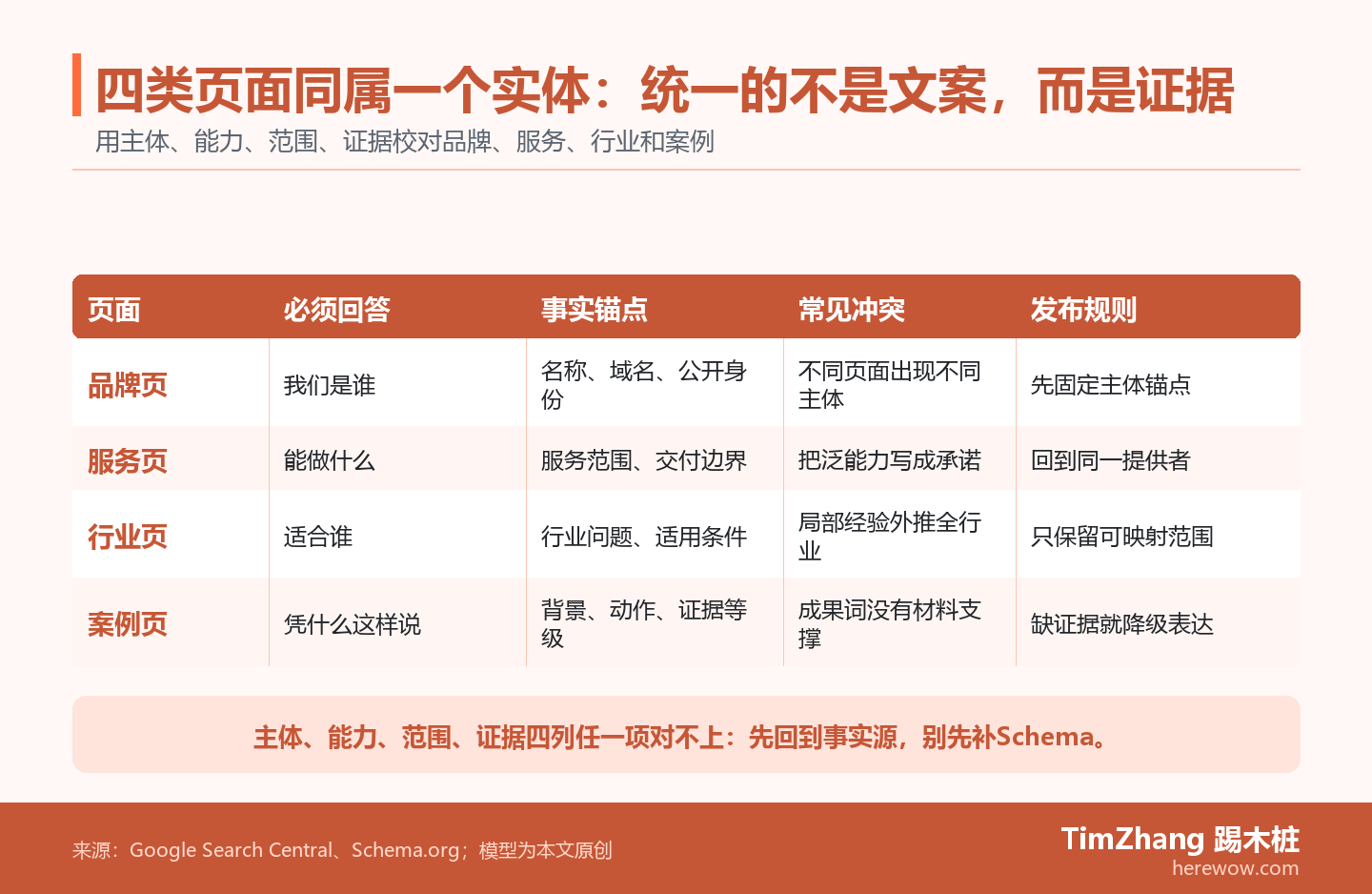 四类页面同属一个实体：统一的不是文案，而是证据

用主体、能力、范围、证据校对品牌、服务、行业和案例

| 页面 | 必须回答 | 事实锚点 | 常见冲突 | 发布规则 |
|---|---|---|---|---|
| 品牌页 | 我们是谁 | 名称、域名、公开身份 | 不同页面出现不同主体 | 先固定主体锚点 |
| 服务页 | 能做什么 | 服务范围、交付边界 | 把泛能力写成承诺 | 回到同一提供者 |
| 行业页 | 适合谁 | 行业问题、适用条件 | 局部经验外推全行业 | 只保留可映射范围 |
| 案例页 | 凭什么这样说 | 背景、动作、证据等级 | 成果词没有材料支撑 | 缺证据就降级表达 |

主体、能力、范围、证据四列任一项对不上：先回到事实源，别先补Schema。

来源：Google Search Central、Schema.org；模型为本文原创

TimZhang 踢木桩
herewow.com